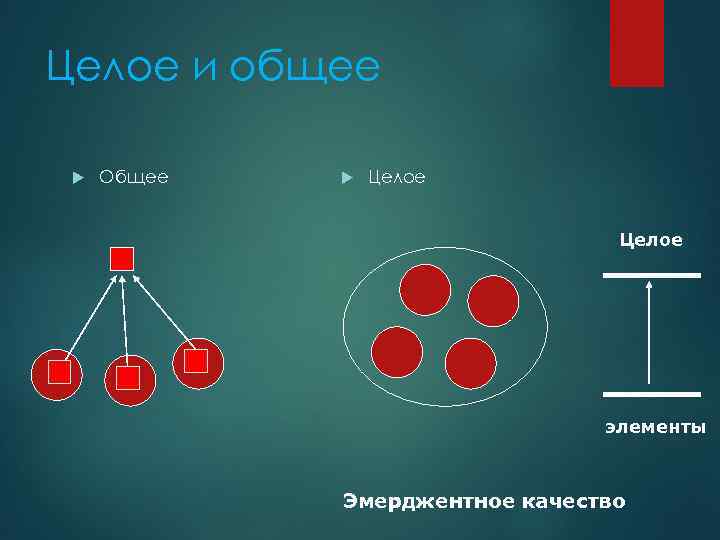 Целое и общее

Общее

Целое

Целое

элементы

Эмерджентное качество